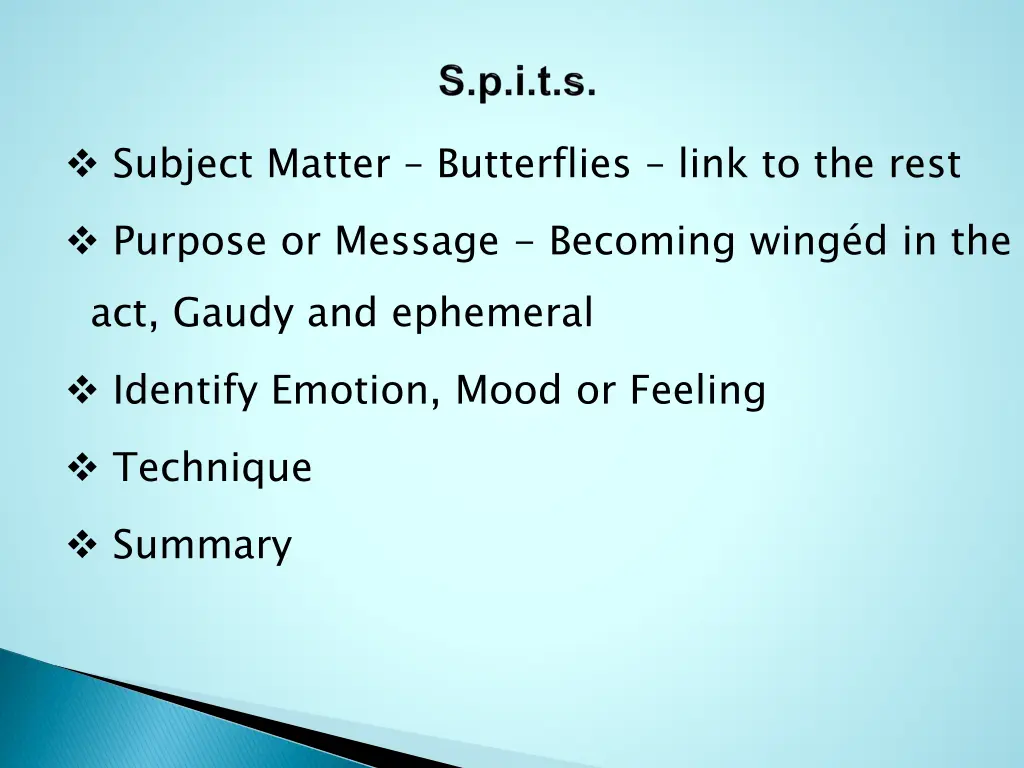 S.p.i.t.s.

❖ Subject Matter – Butterflies – link to the rest

❖ Purpose or Message - Becoming wingéd in the act, Gaudy and ephemeral

❖ Identify Emotion, Mood or Feeling

❖ Technique

❖ Summary